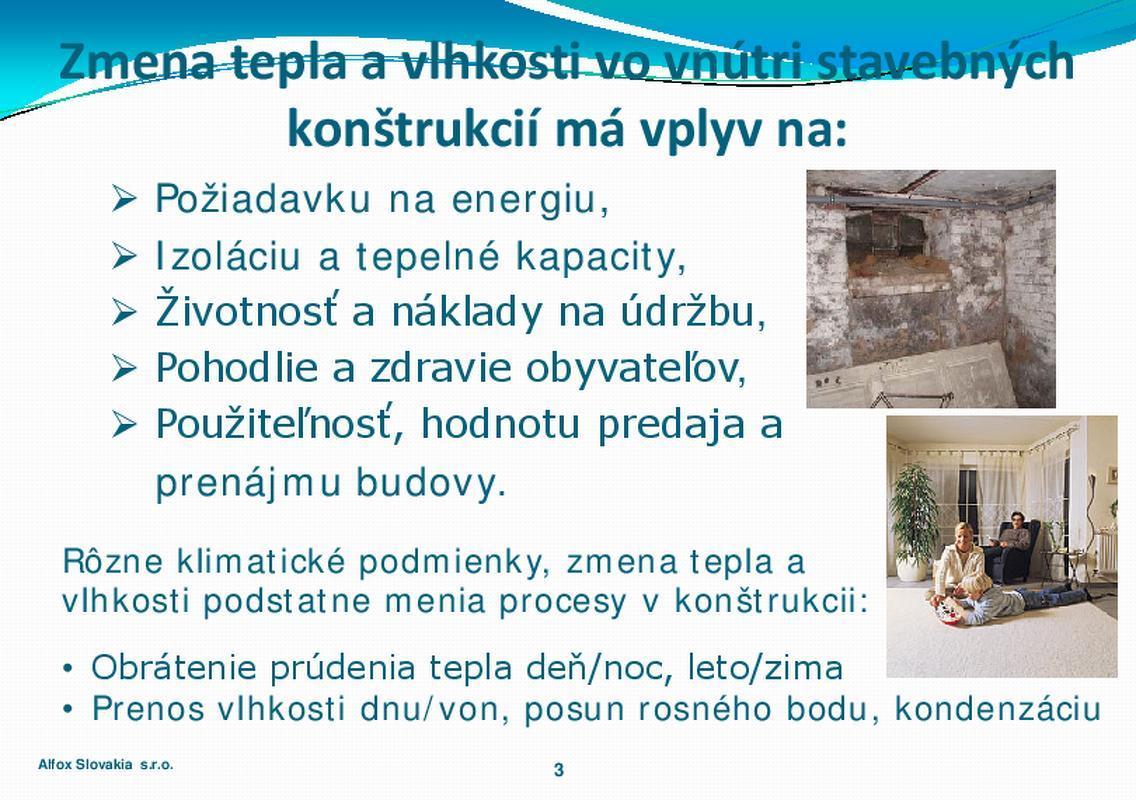 Zmena tepla a vlhkosti vo vnútri stavebných konštrukcií má vplyv na:

➢ Požiadavku na energiu,
➢ Izoláciu a tepelné kapacity,
➢ Životnosť a náklady na údržbu,
➢ Pohodlie a zdravie obyvateľov,
➢ Použiteľnosť, hodnotu predaja a prenájmu budovy.

Rôzne klimatické podmienky, zmena tepla a vlhkosti podstatne menia procesy v konštrukcii:

• Obrátenie prúdenia tepla deň/noc, leto/zima
• Prenos vlhkosti dnu/von, posun rosného bodu, kondenzáciu

Alfox Slovakia s.r.o.

3